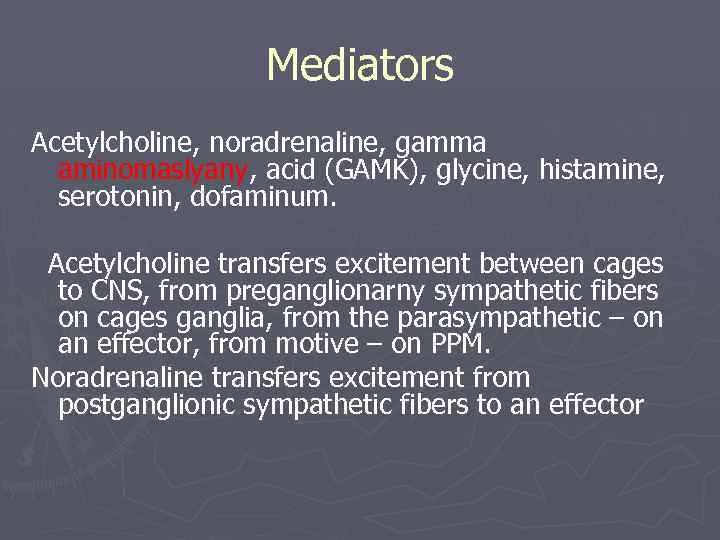 Mediators

Acetylcholine, noradrenaline, gamma aminomaslyany, acid (GAMK), glycine, histamine, serotonin, dofaminum.

Acetylcholine transfers excitement between cages to CNS, from preganglionarny sympathetic fibers on cages ganglia, from the parasympathetic – on an effector, from motive – on PPM.

Noradrenaline transfers excitement from postganglionic sympathetic fibers to an effector